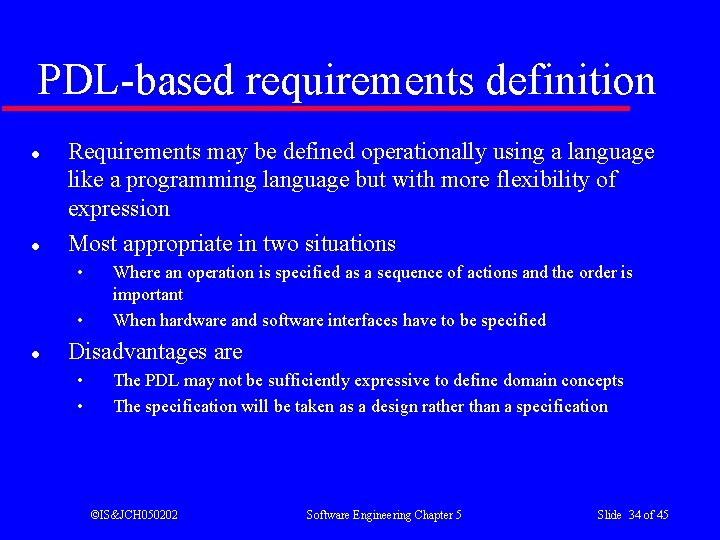 PDL-based requirements definition

- Requirements may be defined operationally using a language like a programming language but with more flexibility of expression
- Most appropriate in two situations
  - Where an operation is specified as a sequence of actions and the order is important
  - When hardware and software interfaces have to be specified
- Disadvantages are
  - The PDL may not be sufficiently expressive to define domain concepts
  - The specification will be taken as a design rather than a specification

©IS&JCH050202 Software Engineering Chapter 5 Slide 34 of 45